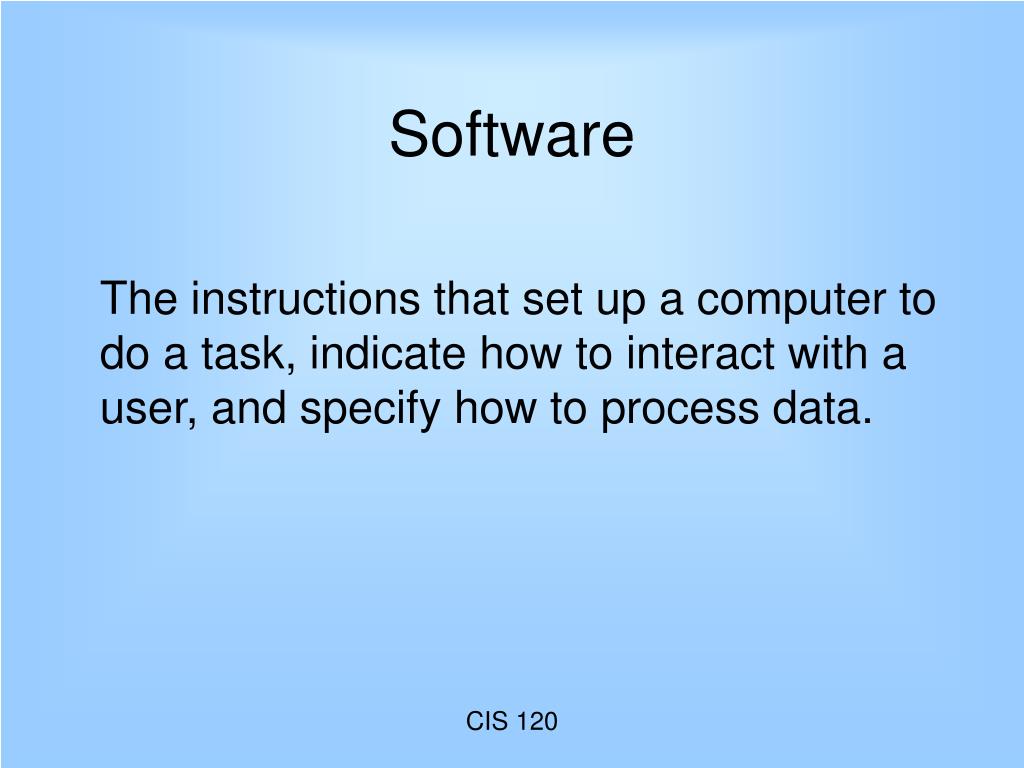 Software

The instructions that set up a computer to do a task, indicate how to interact with a user, and specify how to process data.

CIS 120